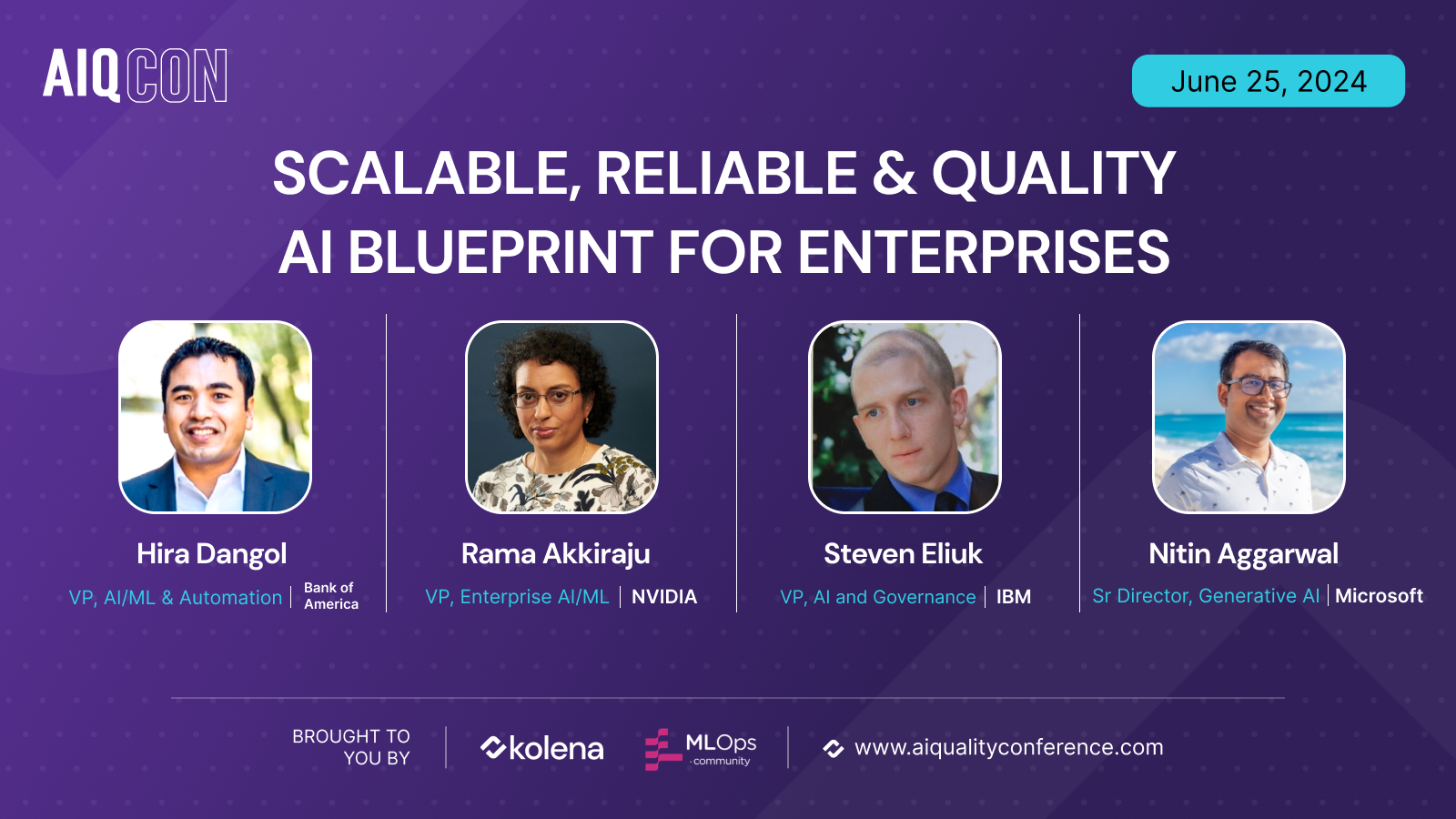 AIQCON

June 25, 2024

SCALABLE, RELIABLE & QUALITY AI BLUEPRINT FOR ENTERPRISES

Hira Dangol
VP, AI/ML & Automation | Bank of America

Rama Akkiraju
VP, Enterprise AI/ML | NVIDIA

Steven Eliuk
VP, AI and Governance | IBM

Nitin Aggarwal
Sr Director, Generative AI | Microsoft

BROUGHT TO YOU BY

kolena

MLOps community

www.aiqualityconference.com